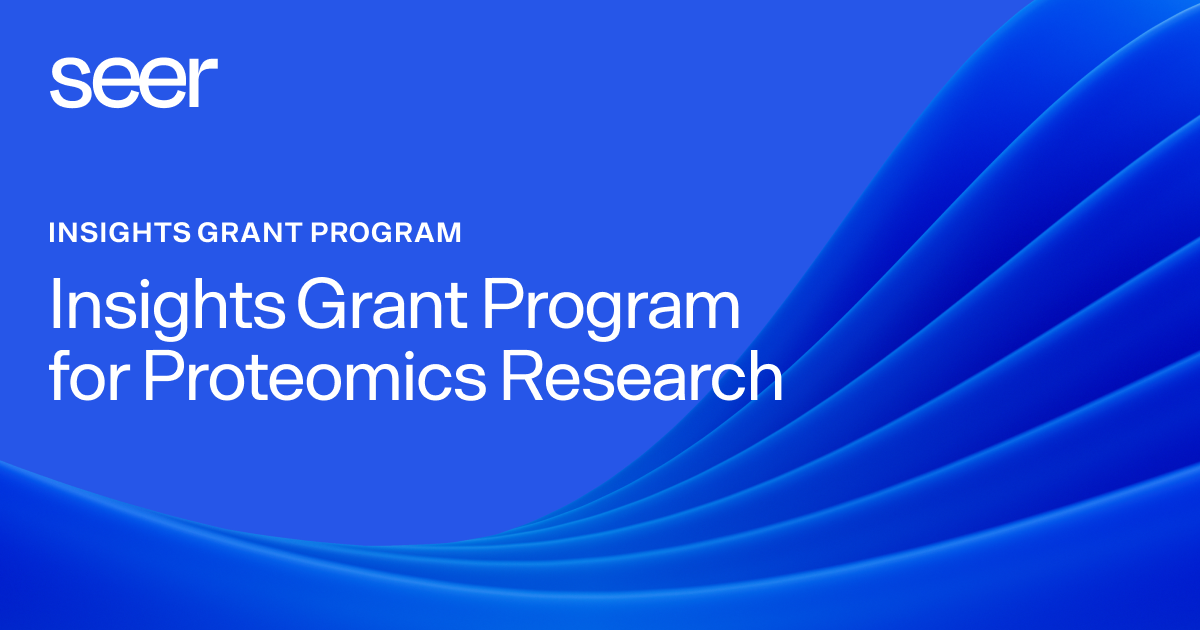 seer

INSIGHTS GRANT PROGRAM

Insights Grant Program for Proteomics Research